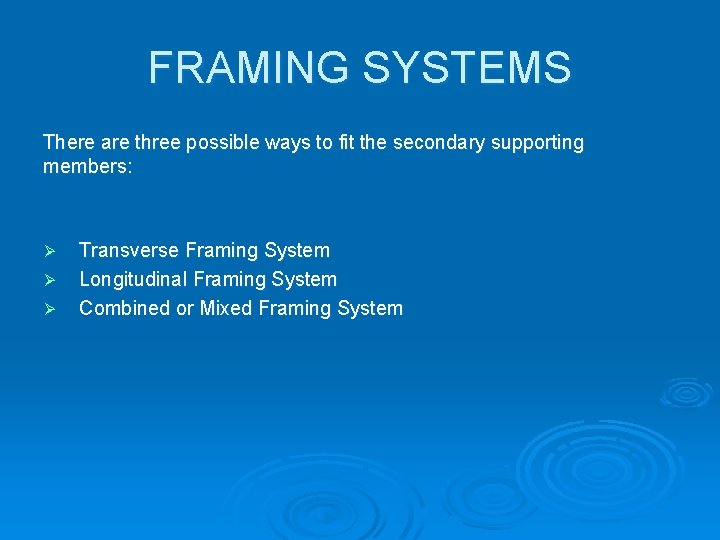 FRAMING SYSTEMS

There are three possible ways to fit the secondary supporting members:

➢ Transverse Framing System
➢ Longitudinal Framing System
➢ Combined or Mixed Framing System